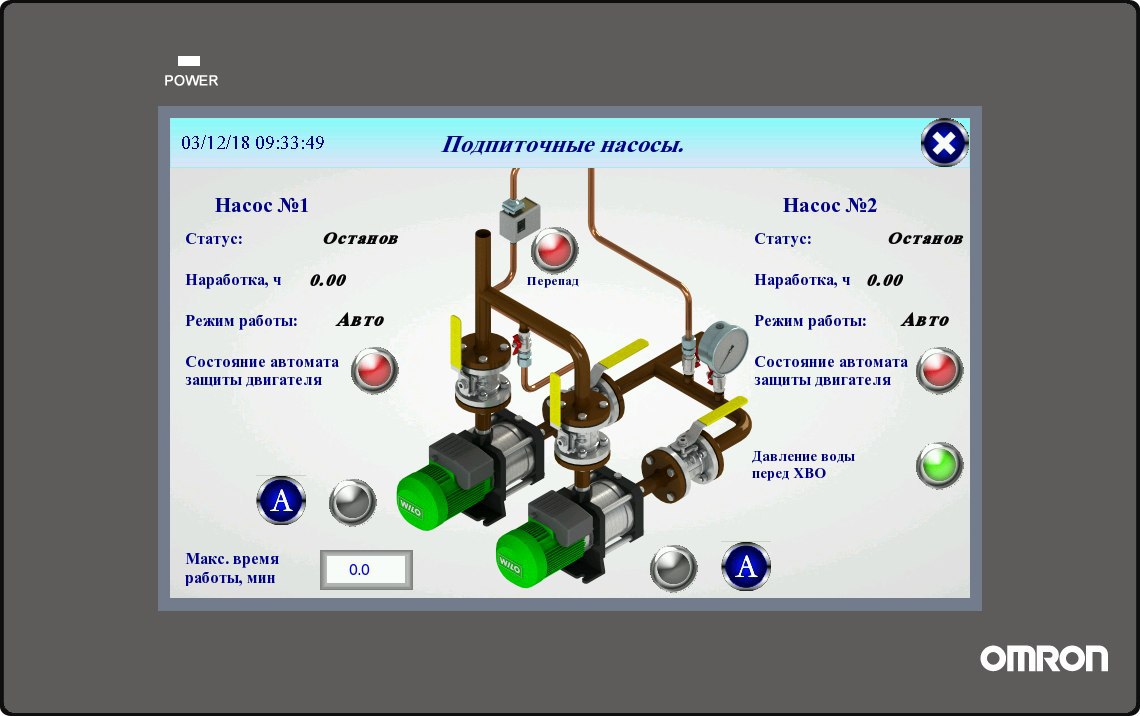 POWER

03/12/18 09:33:49

Подпиточные насосы.

Насос №1

Статус: Останов

Наработка, ч 0.00

Режим работы: Авто

Состояние автомата защиты двигателя

A

Макс. время работы, мин 0.0

Перепад

WILO

WILO

Насос №2

Статус: Останов

Наработка, ч 0.00

Режим работы: Авто

Состояние автомата защиты двигателя

Давление воды перед ХВО

A

OMRON